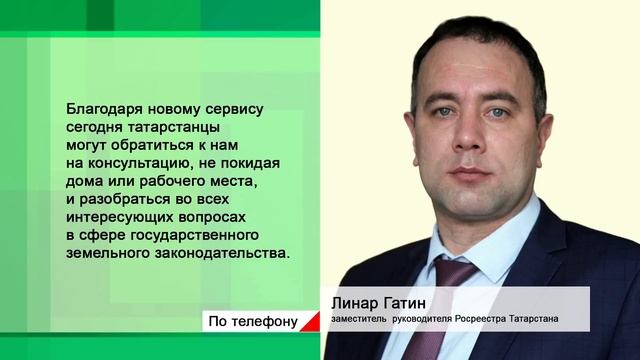 Благодаря новому сервису сегодня татарстанцы могут обратиться к нам на консультацию, не покидая дома или рабочего места, и разобраться во всех интересующих вопросах в сфере государственного земельного законодательства.

По телефону

Линар Гатин
заместитель руководителя Росреестра Татарстана